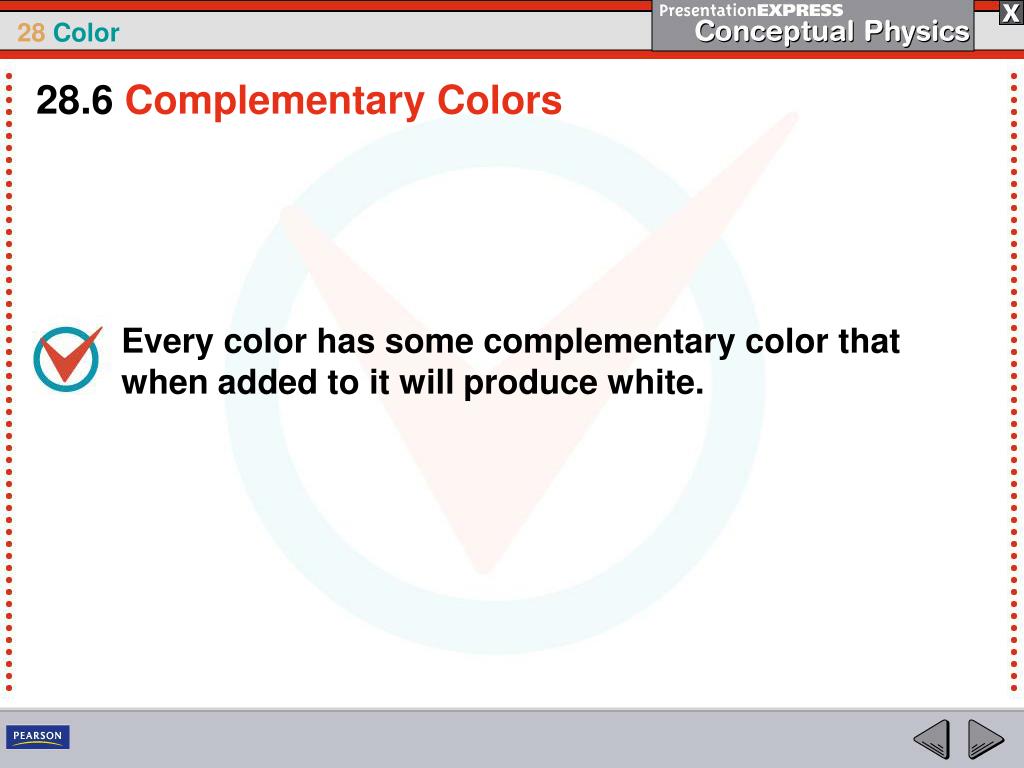 28 Color

PresentationEXPRESS
Conceptual Physics

X

28.6 Complementary Colors

Every color has some complementary color that when added to it will produce white.

PEARSON